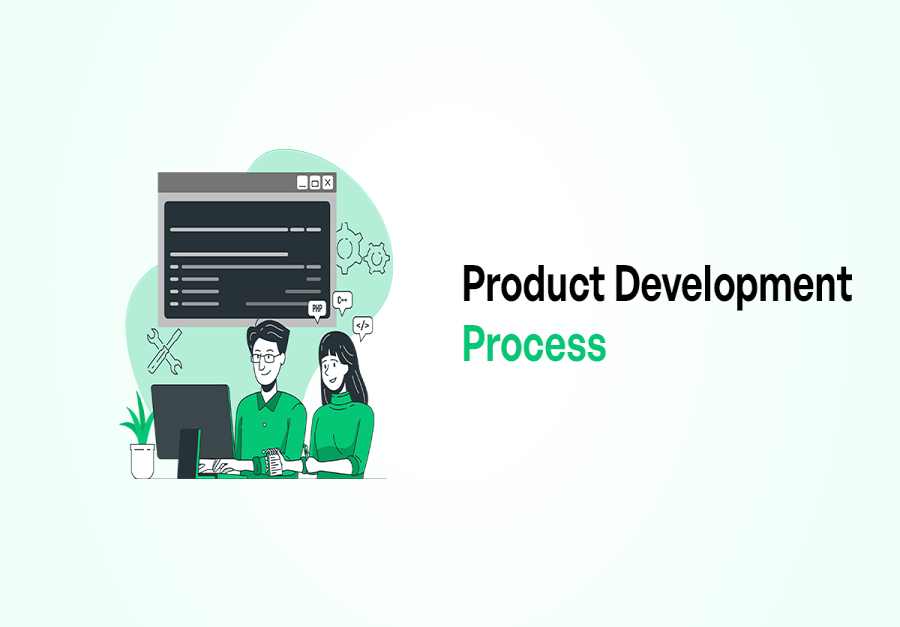 PHP

C++

</>

Product Development
Process